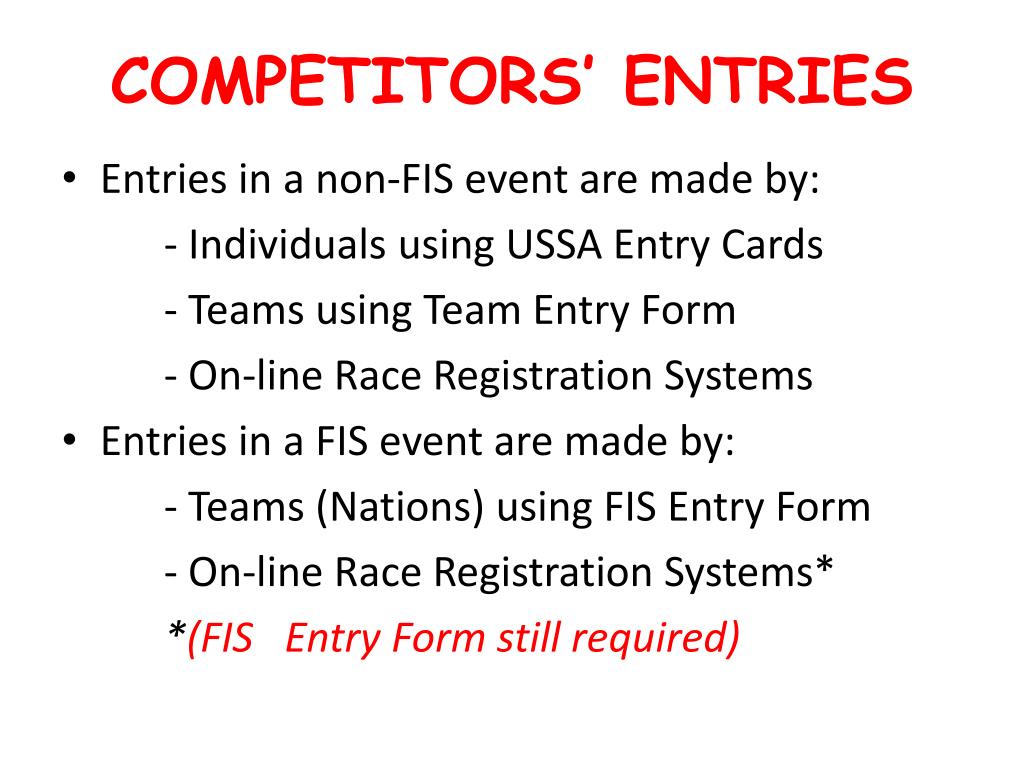 COMPETITORS' ENTRIES

• Entries in a non-FIS event are made by:
- Individuals using USSA Entry Cards
- Teams using Team Entry Form
- On-line Race Registration Systems

• Entries in a FIS event are made by:
- Teams (Nations) using FIS Entry Form
- On-line Race Registration Systems*
*(FIS Entry Form still required)